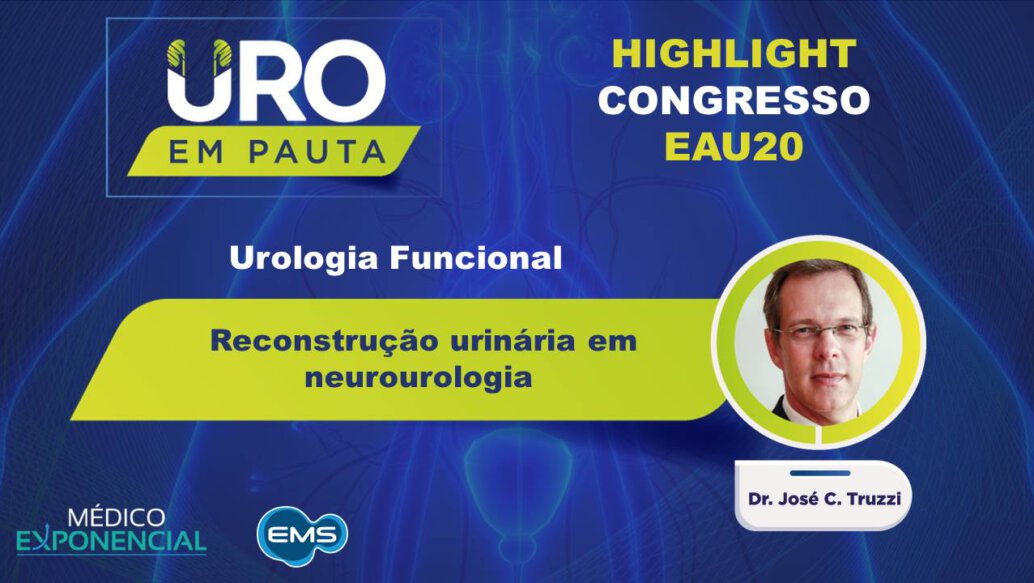 URO
EM PAUTA

HIGHLIGHT
CONGRESSO
EAU20

Urologia Funcional

Reconstrução urinária em neurourologia

Dr. José C. Truzzi

MÉDICO
EXPONENCIAL

EMS